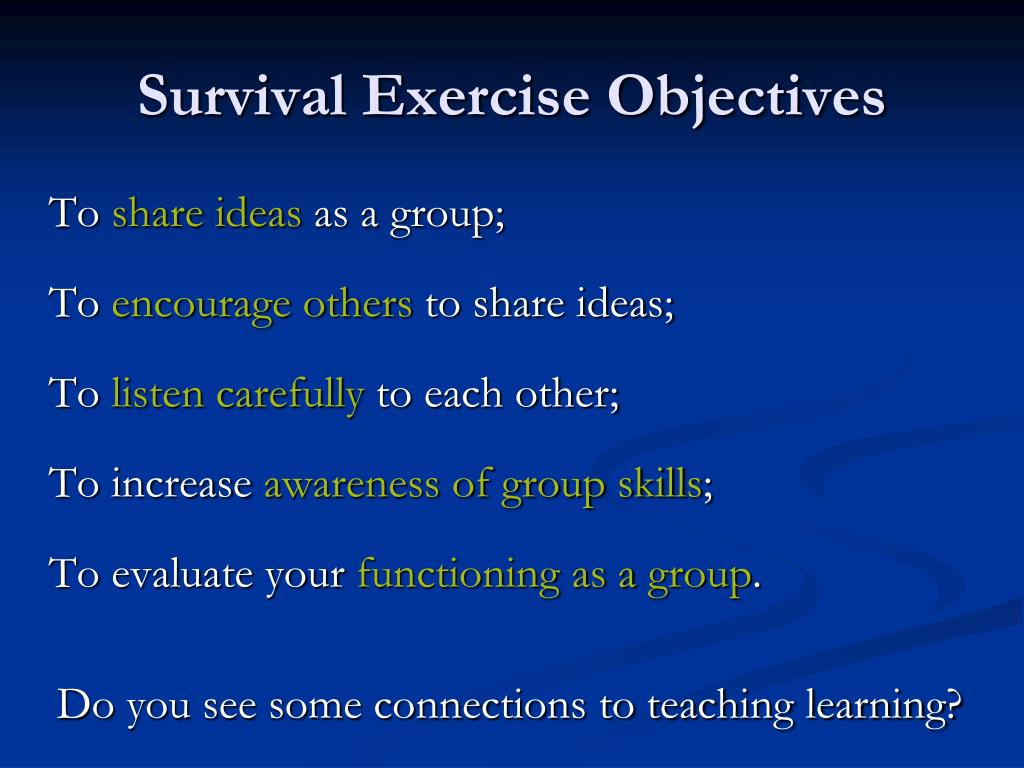 Survival Exercise Objectives

To share ideas as a group;

To encourage others to share ideas;

To listen carefully to each other;

To increase awareness of group skills;

To evaluate your functioning as a group.

Do you see some connections to teaching learning?